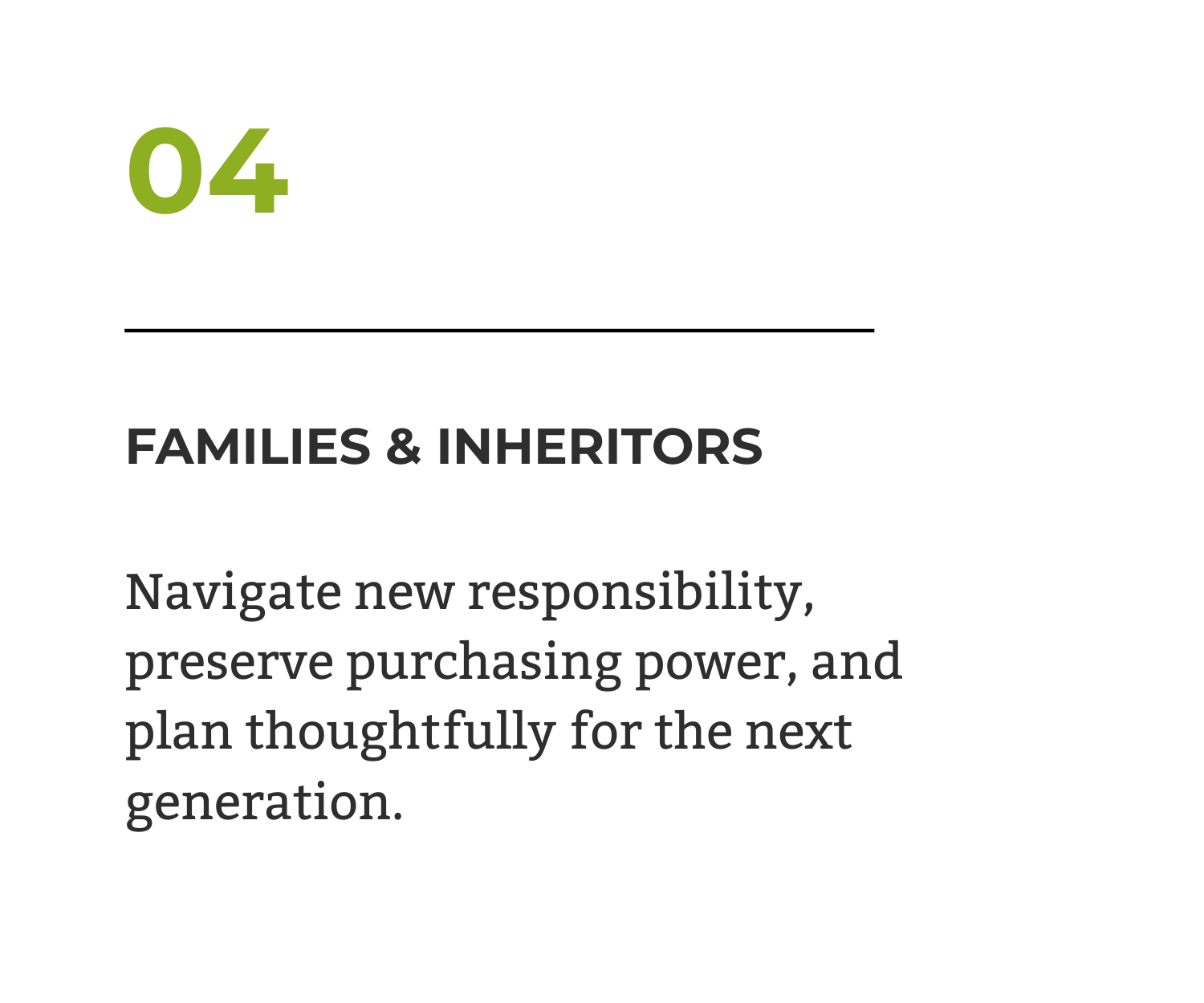 04

FAMILIES & INHERITORS

Navigate new responsibility, preserve purchasing power, and plan thoughtfully for the next generation.